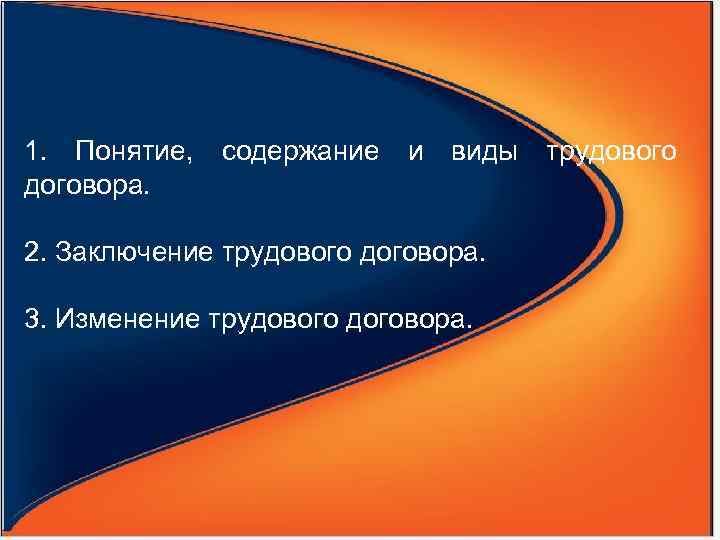 1. Понятие, содержание и виды трудового договора.

2. Заключение трудового договора.

3. Изменение трудового договора.